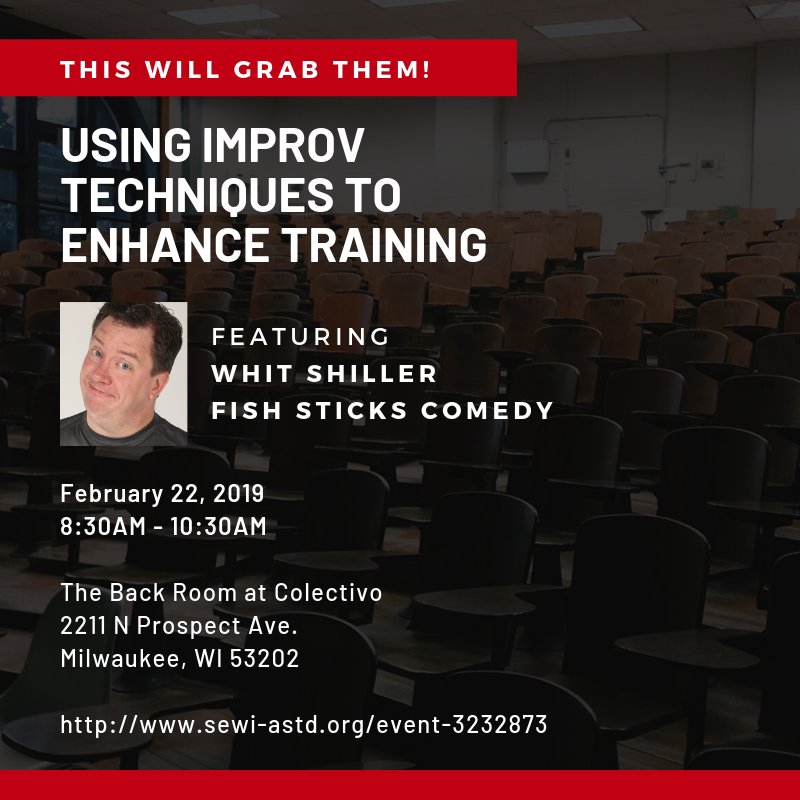 THIS WILL GRAB THEM!

USING IMPROV TECHNIQUES TO ENHANCE TRAINING

FEATURING
WHIT SHILLER
FISH STICKS COMEDY

February 22, 2019
8:30AM - 10:30AM

The Back Room at Colectivo
2211 N Prospect Ave.
Milwaukee, WI 53202

http://www.sewi-astd.org/event-3232873